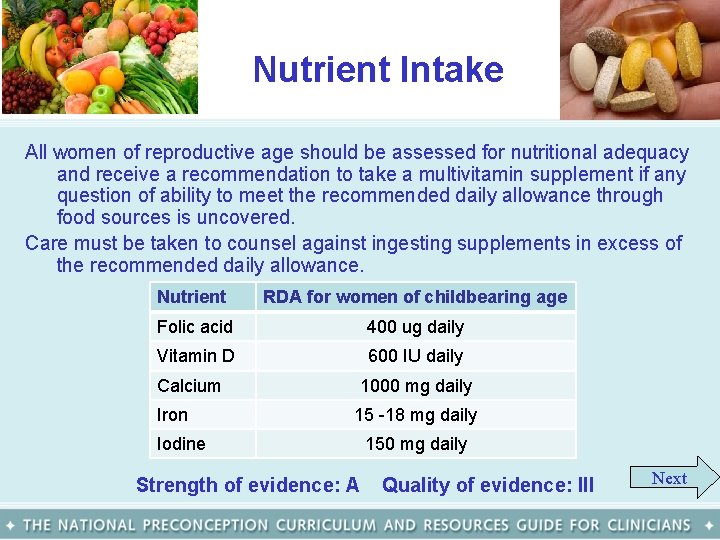 Nutrient Intake

All women of reproductive age should be assessed for nutritional adequacy and receive a recommendation to take a multivitamin supplement if any question of ability to meet the recommended daily allowance through food sources is uncovered.

Care must be taken to counsel against ingesting supplements in excess of the recommended daily allowance.

| Nutrient | RDA for women of childbearing age |
|---|---|
| Folic acid | 400 ug daily |
| Vitamin D | 600 IU daily |
| Calcium | 1000 mg daily |
| Iron | 15 -18 mg daily |
| Iodine | 150 mg daily |

Strength of evidence: A Quality of evidence: III

Next

✦ THE NATIONAL PRECONCEPTION CURRICULUM AND RESOURCES GUIDE FOR CLINICIANS ✦